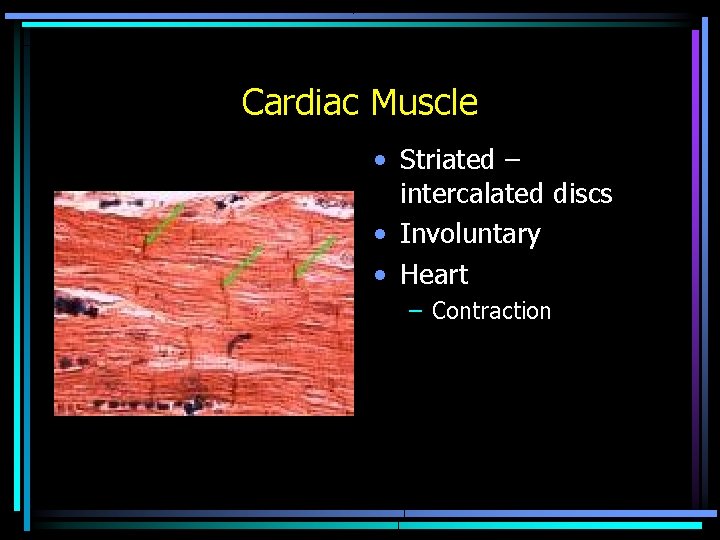 Cardiac Muscle

• Striated – intercalated discs
• Involuntary
• Heart
– Contraction